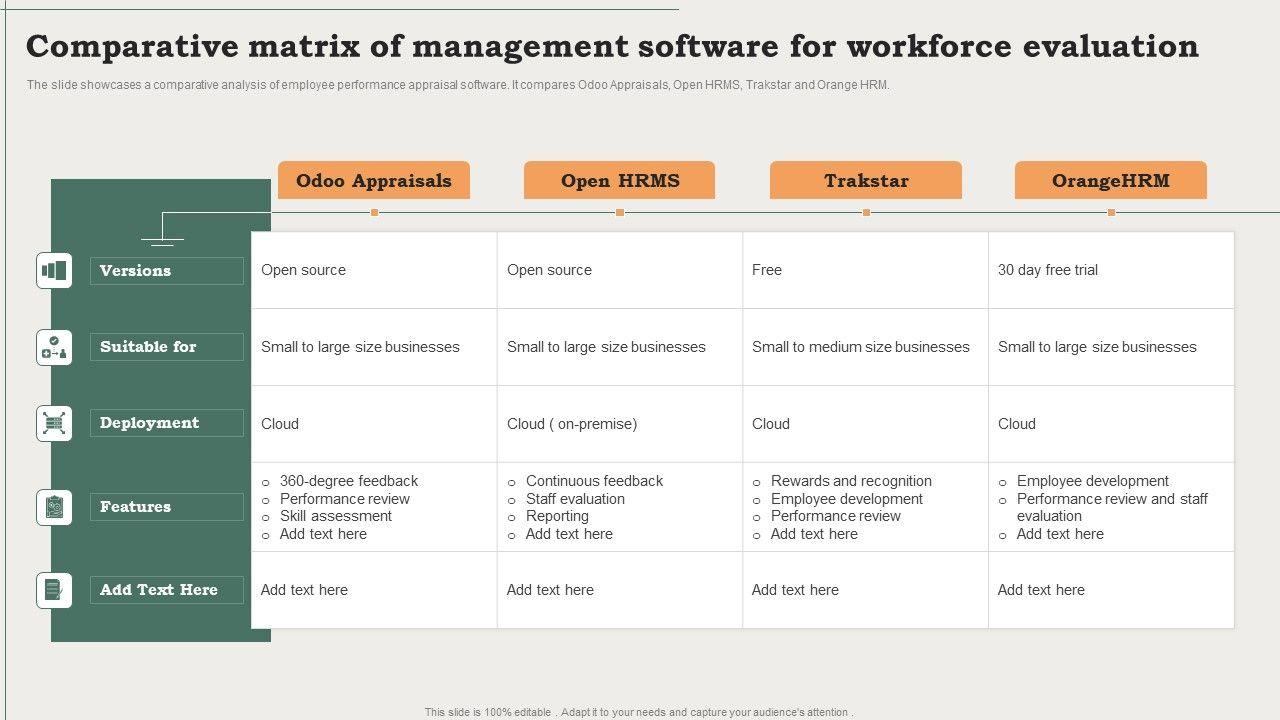 Comparative matrix of management software for workforce evaluation

The slide showcases a comparative analysis of employee performance appraisal software. It compares Odoo Appraisals, Open HRMS, Trakstar and Orange HRM.

| | Odoo Appraisals | Open HRMS | Trakstar | OrangeHRM |
|---|---|---|---|---|
| Versions | Open source | Open source | Free | 30 day free trial |
| Suitable for | Small to large size businesses | Small to large size businesses | Small to medium size businesses | Small to large size businesses |
| Deployment | Cloud | Cloud ( on-premise) | Cloud | Cloud |
| Features | ○ 360-degree feedback ○ Performance review ○ Skill assessment ○ Add text here | ○ Continuous feedback ○ Staff evaluation ○ Reporting ○ Add text here | ○ Rewards and recognition ○ Employee development ○ Performance review ○ Add text here | ○ Employee development ○ Performance review and staff evaluation ○ Add text here |
| Add Text Here | Add text here | Add text here | Add text here | Add text here |

This slide is 100% editable . Adapt it to your needs and capture your audience's attention .